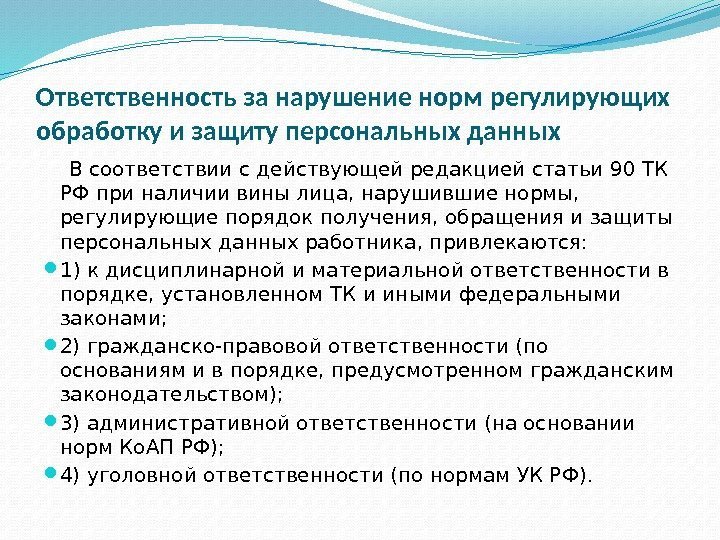 Ответственность за нарушение норм регулирующих обработку и защиту персональных данных

В соответствии с действующей редакцией статьи 90 ТК РФ при наличии вины лица, нарушившие нормы, регулирующие порядок получения, обращения и защиты персональных данных работника, привлекаются:

1) к дисциплинарной и материальной ответственности в порядке, установленном ТК и иными федеральными законами;

2) гражданско-правовой ответственности (по основаниям и в порядке, предусмотренном гражданским законодательством);

3) административной ответственности (на основании норм КоАП РФ);

4) уголовной ответственности (по нормам УК РФ).